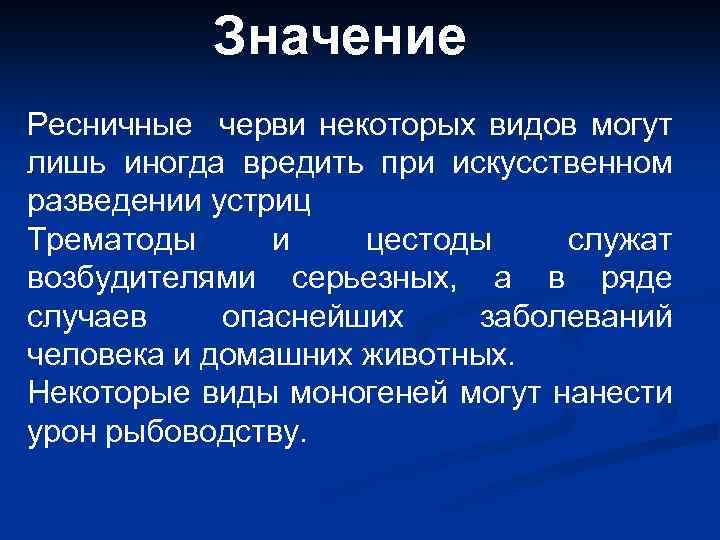 Значение

Ресничные черви некоторых видов могут лишь иногда вредить при искусственном разведении устриц

Трематоды и цестоды служат возбудителями серьезных, а в ряде случаев опаснейших заболеваний человека и домашних животных.

Некоторые виды моногеней могут нанести урон рыбоводству.